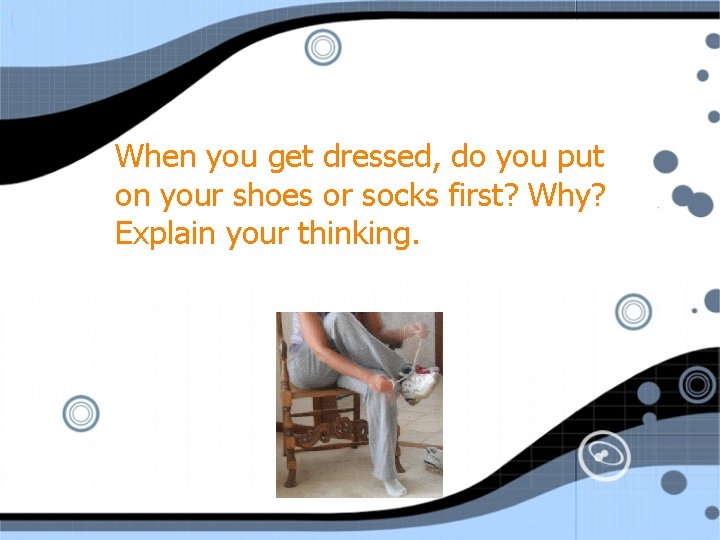 When you get dressed, do you put on your shoes or socks first? Why? Explain your thinking.